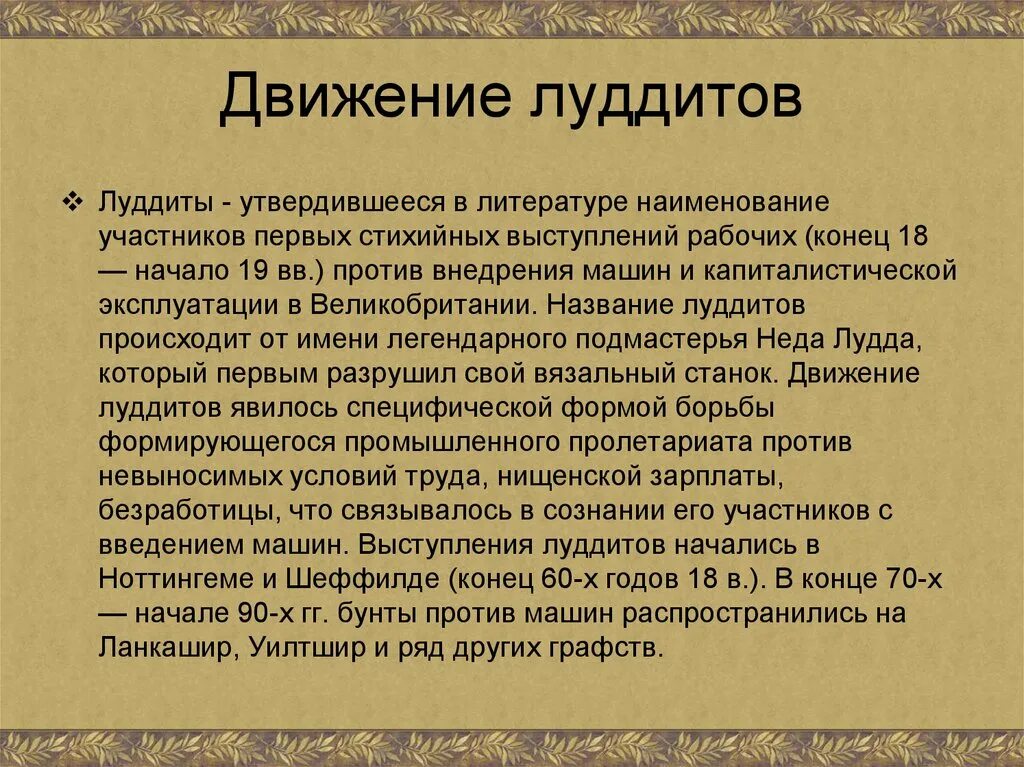 Движение луддитов

❖ Луддиты - утвердившееся в литературе наименование участников первых стихийных выступлений рабочих (конец 18 — начало 19 вв.) против внедрения машин и капиталистической эксплуатации в Великобритании. Название луддитов происходит от имени легендарного подмастерья Неда Лудда, который первым разрушил свой вязальный станок. Движение луддитов явилось специфической формой борьбы формирующегося промышленного пролетариата против невыносимых условий труда, нищенской зарплаты, безработицы, что связывалось в сознании его участников с введением машин. Выступления луддитов начались в Ноттингеме и Шеффилде (конец 60-х годов 18 в.). В конце 70-х — начале 90-х гг. бунты против машин распространились на Ланкашир, Уилтшир и ряд других графств.